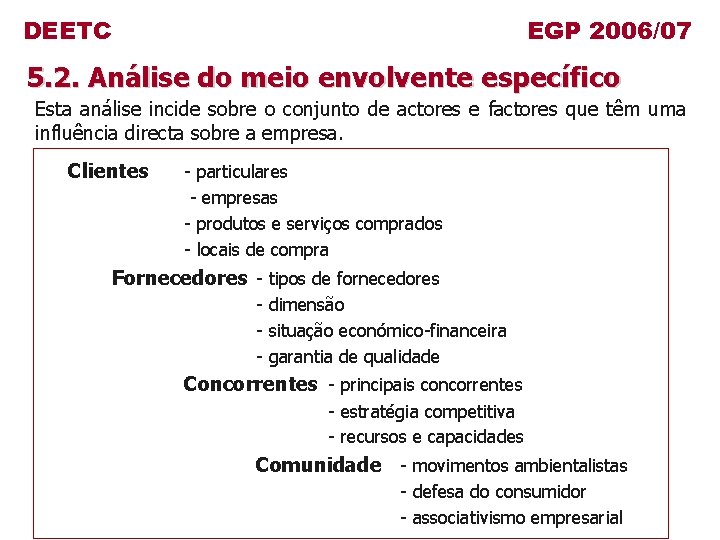 DEETC

EGP 2006/07

5.2. Análise do meio envolvente específico

Esta análise incide sobre o conjunto de actores e factores que têm uma influência directa sobre a empresa.

Clientes - particulares
- empresas
- produtos e serviços comprados
- locais de compra

Fornecedores - tipos de fornecedores
- dimensão
- situação económico-financeira
- garantia de qualidade

Concorrentes - principais concorrentes
- estratégia competitiva
- recursos e capacidades

Comunidade - movimentos ambientalistas
- defesa do consumidor
- associativismo empresarial